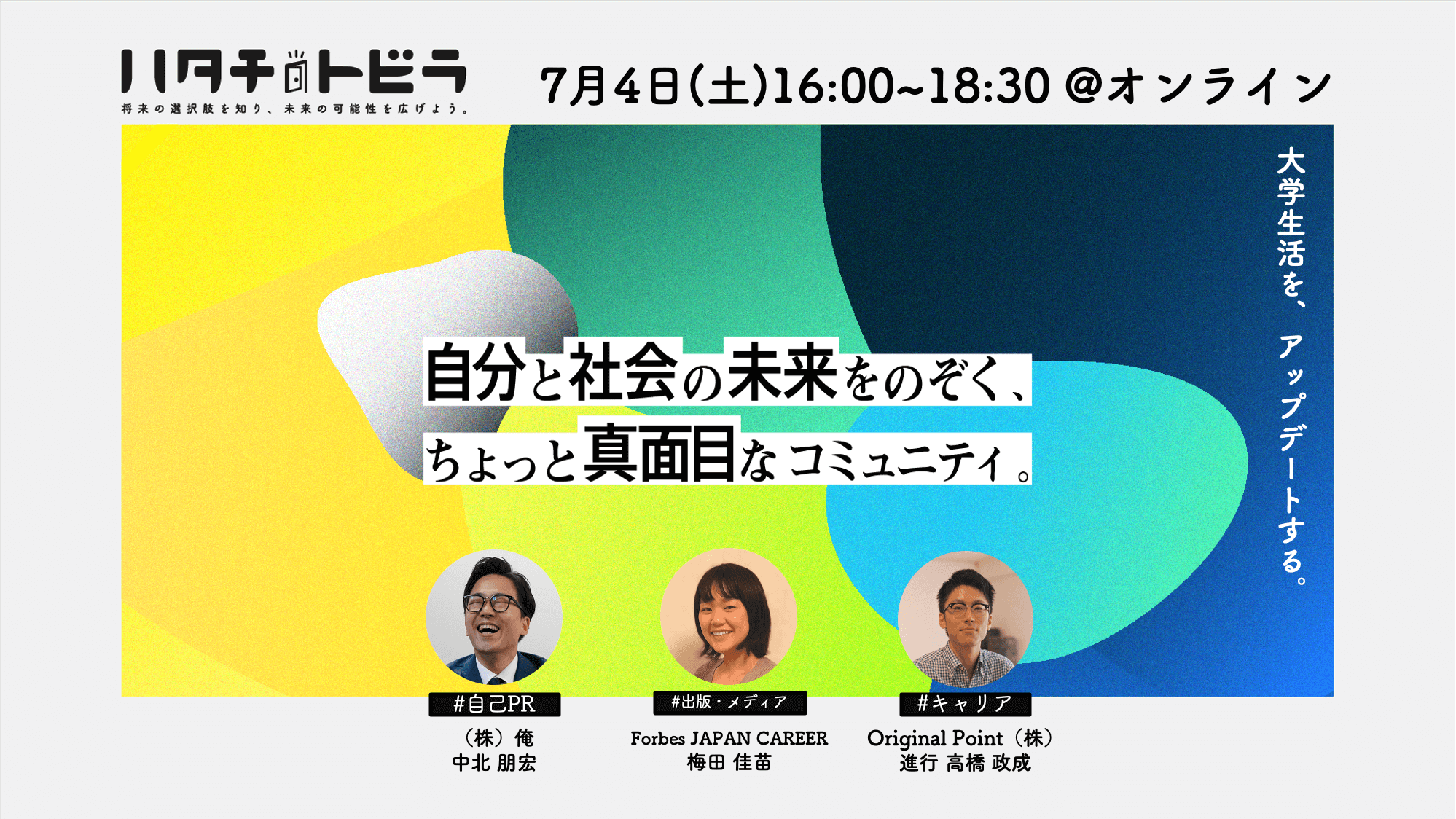 ハタチのトビラ
将来の選択肢を知り、未来の可能性を広げよう。

7月4日(土)16:00~18:30 @オンライン

大学生活を、アップデートする。

自分と社会の未来をのぞく、
ちょっと真面目なコミュニティ。

#自己PR
（株）俺
中北 朋宏

#出版・メディア
Forbes JAPAN CAREER
梅田 佳苗

#キャリア
Original Point（株）
進行 高橋 政成